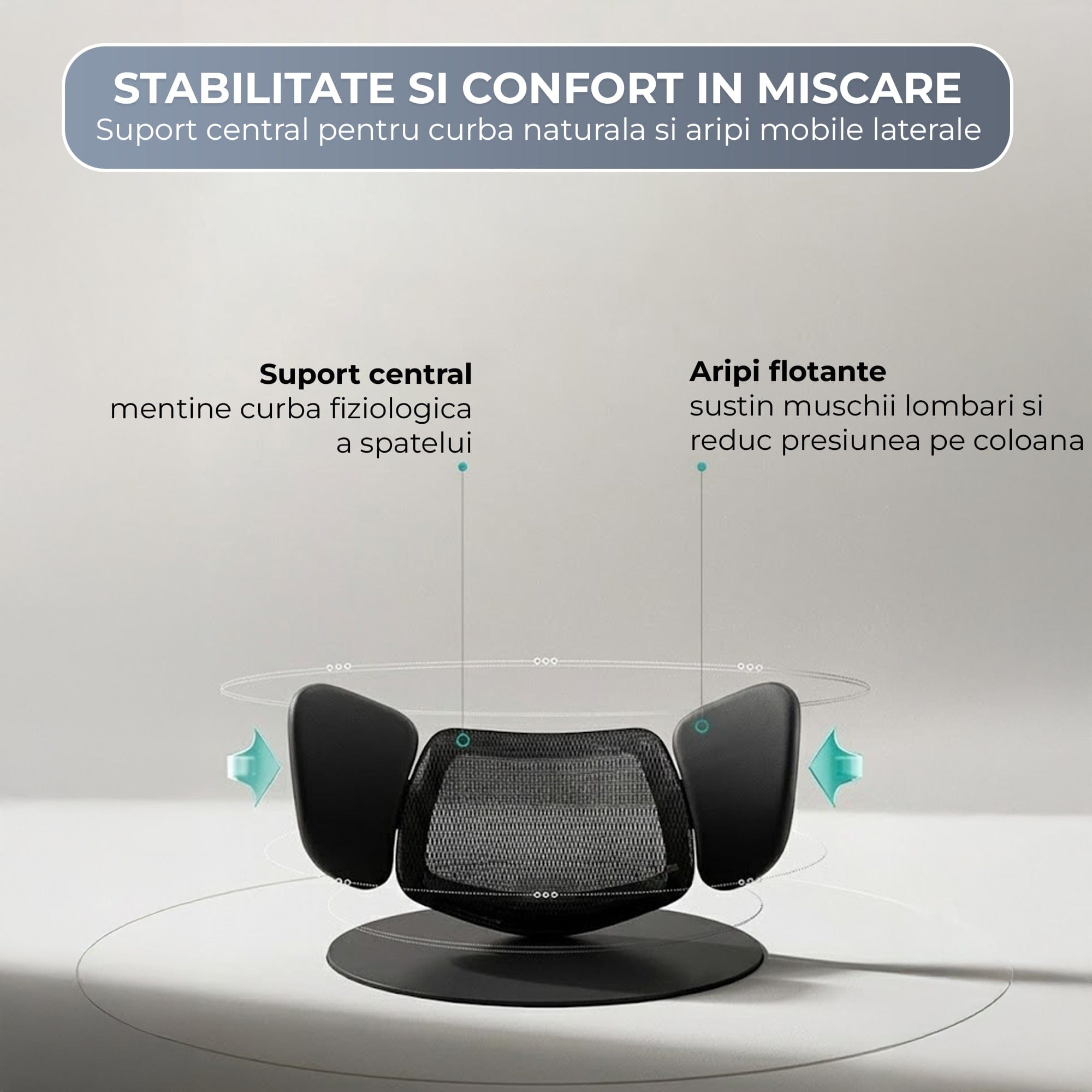 STABILITATE SI CONFORT IN MISCARE
Suport central pentru curba naturala si aripi mobile laterale

Suport central
mentine curba fiziologica a spatelui

Aripi flotante
sustin muschii lombari si reduc presiunea pe coloana